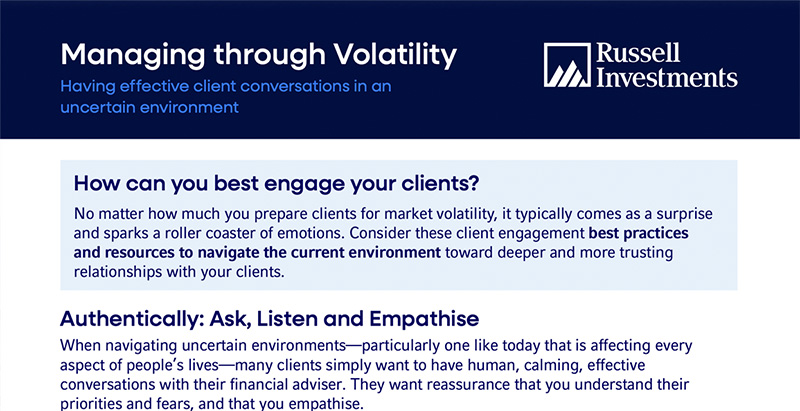 Managing through Volatility

Having effective client conversations in an uncertain environment

Russell Investments

How can you best engage your clients?

No matter how much you prepare clients for market volatility, it typically comes as a surprise and sparks a roller coaster of emotions. Consider these client engagement best practices and resources to navigate the current environment toward deeper and more trusting relationships with your clients.

Authentically: Ask, Listen and Empathise

When navigating uncertain environments—particularly one like today that is affecting every aspect of people's lives—many clients simply want to have human, calming, effective conversations with their financial adviser. They want reassurance that you understand their priorities and fears, and that you empathise.